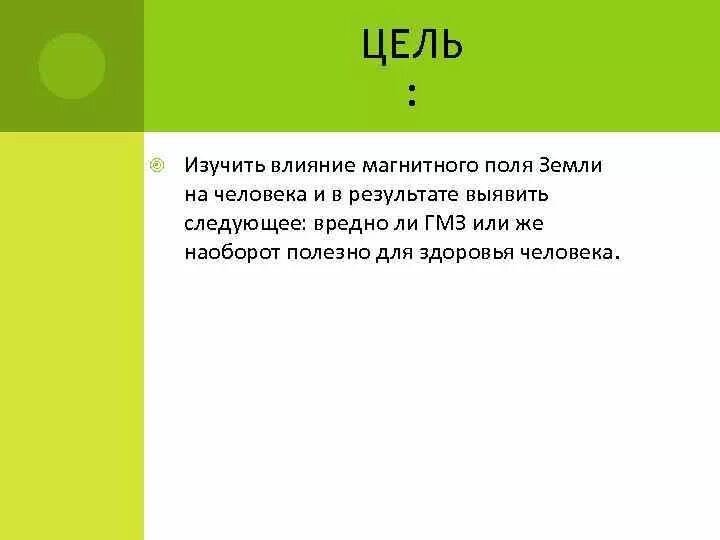 ЦЕЛЬ
:

Изучить влияние магнитного поля Земли на человека и в результате выявить следующее: вредно ли ГМЗ или же наоборот полезно для здоровья человека.